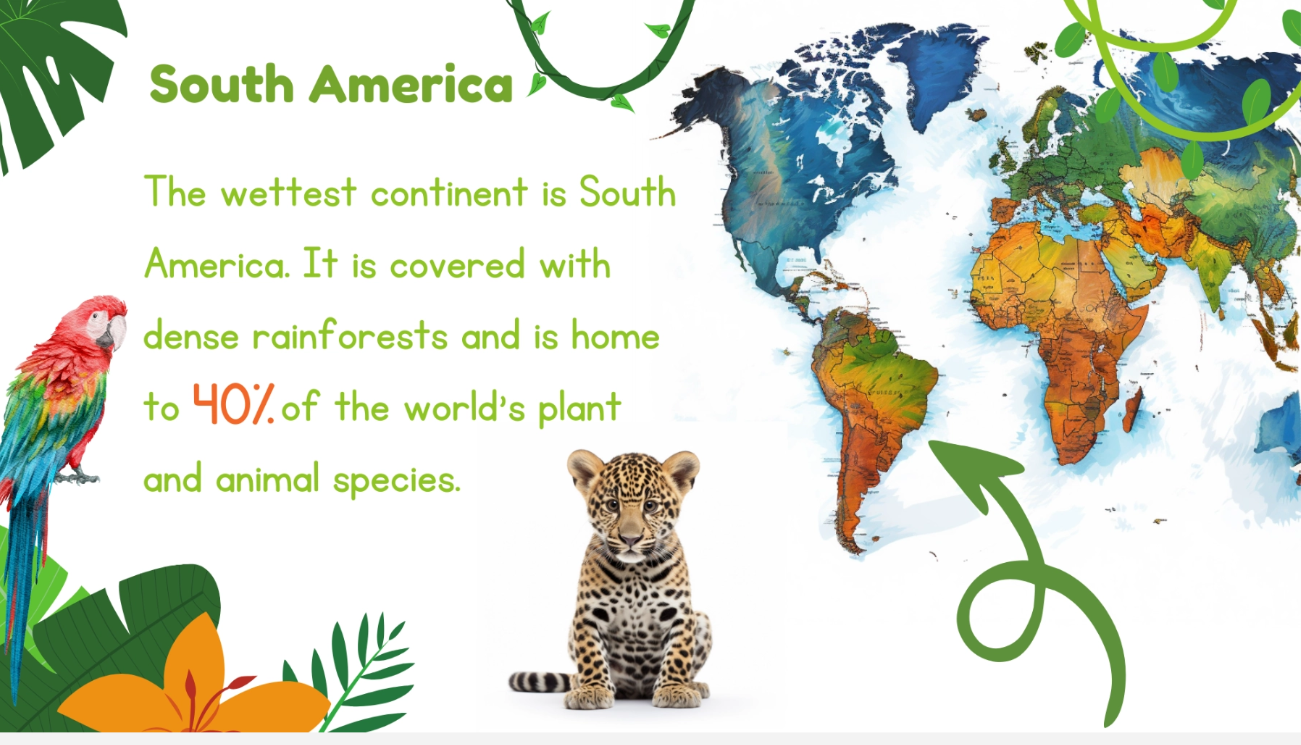 South America

The wettest continent is South America. It is covered with dense rainforests and is home to 40% of the world's plant and animal species.